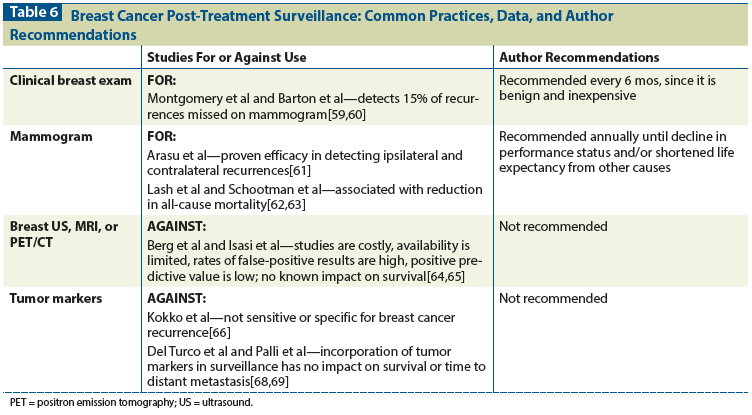 Table 6 Breast Cancer Post-Treatment Surveillance: Common Practices, Data, and Author Recommendations

| | Studies For or Against Use | Author Recommendations |
|---|---|---|
| Clinical breast exam | FOR: Montgomery et al and Barton et al—detects 15% of recurrences missed on mammogram[59,60] | Recommended every 6 mos, since it is benign and inexpensive |
| Mammogram | FOR: Arasu et al—proven efficacy in detecting ipsilateral and contralateral recurrences[61] Lash et al and Schootman et al—associated with reduction in all-cause mortality[62,63] | Recommended annually until decline in performance status and/or shortened life expectancy from other causes |
| Breast US, MRI, or PET/CT | AGAINST: Berg et al and Isasi et al—studies are costly, availability is limited, rates of false-positive results are high, positive predictive value is low; no known impact on survival[64,65] | Not recommended |
| Tumor markers | AGAINST: Kokko et al—not sensitive or specific for breast cancer recurrence[66] Del Turco et al and Palli et al—incorporation of tumor markers in surveillance has no impact on survival or time to distant metastasis[68,69] | Not recommended |

PET = positron emission tomography; US = ultrasound.